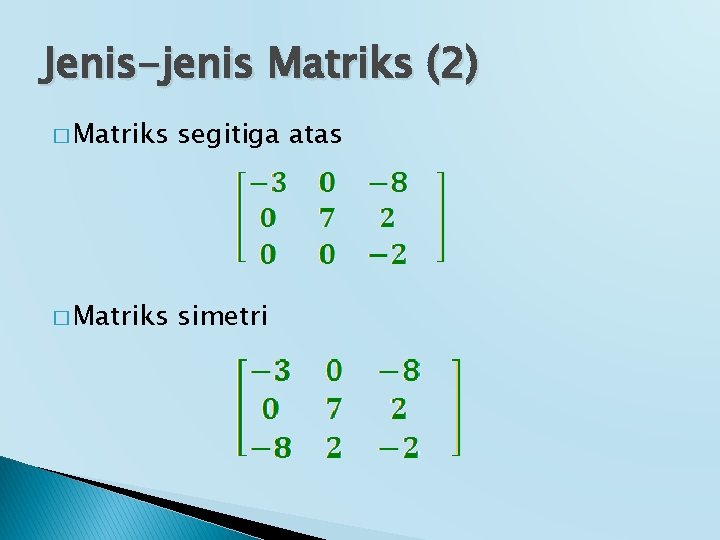 Jenis-jenis Matriks (2)

□ Matriks segitiga atas

$\begin{bmatrix} -3 & 0 & -8 \\ 0 & 7 & 2 \\ 0 & 0 & -2 \end{bmatrix}$

□ Matriks simetri

$\begin{bmatrix} -3 & 0 & -8 \\ 0 & 7 & 2 \\ -8 & 2 & -2 \end{bmatrix}$